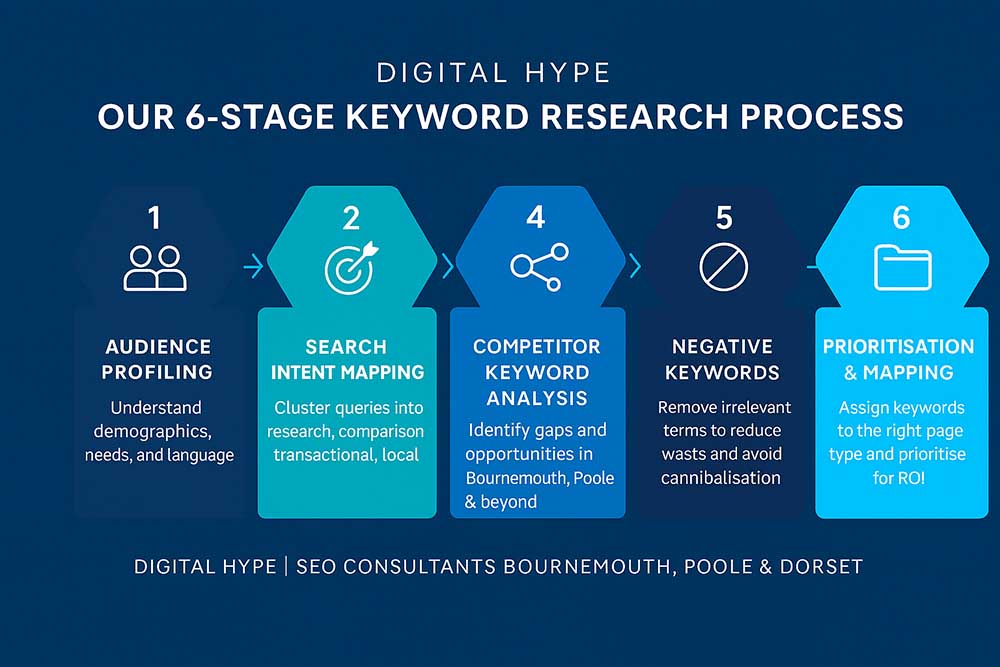 DIGITAL HYPE

OUR 6-STAGE KEYWORD RESEARCH PROCESS

1

AUDIENCE PROFILING

Understand demographics, needs, and language

2

SEARCH INTENT MAPPING

Cluster queries into research, comparison transactional, local

4

COMPETITOR KEYWORD ANALYSIS

Identify gaps and opportunities in Bournemouth, Poole & beyond

5

NEGATIVE KEYWORDS

Remove irrelevant terms to reduce wasts and avoid cannibalisation

6

PRIORITISATION & MAPPING

Assign keywords to the right page type and prioritise for ROI

DIGITAL HYPE | SEO CONSULTANTS BOURNEMOUTH, POOLE & DORSET